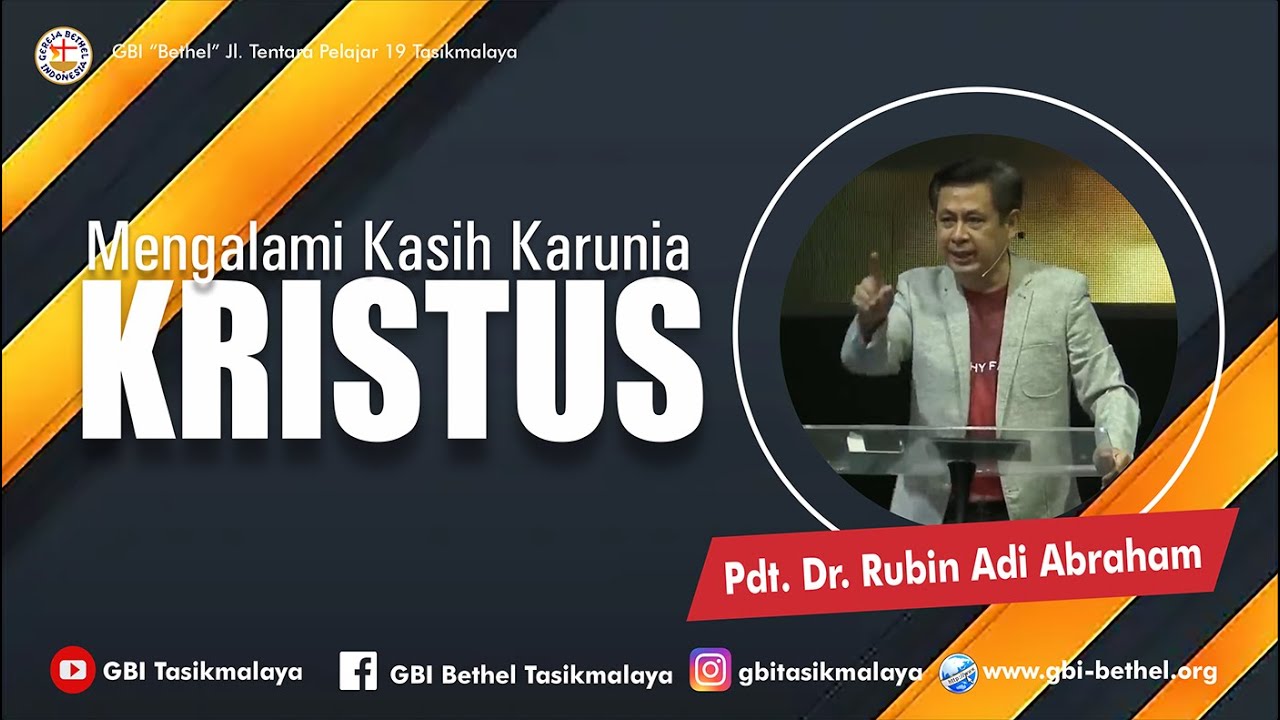 GEREJA BETHEL INDONESIA

GBI "Bethel" Jl. Tentara Pelajar 19 Tasikmalaya

Mengalami Kasih Karunia
KRISTUS

Pdt. Dr. Rubin Adi Abraham

GBI Tasikmalaya GBI Bethel Tasikmalaya gbitasikmalaya www.gbi-bethel.org